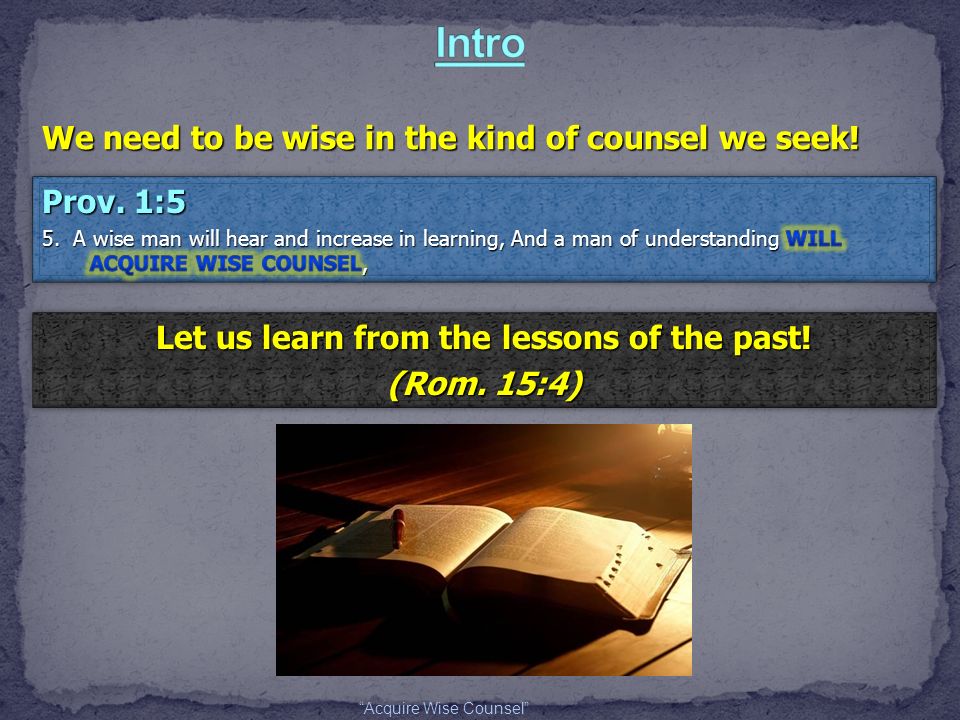 Intro

We need to be wise in the kind of counsel we seek!

Prov. 1:5

5. A wise man will hear and increase in learning, And a man of understanding WILL ACQUIRE WISE COUNSEL,

Let us learn from the lessons of the past!
(Rom. 15:4)

"Acquire Wise Counsel"